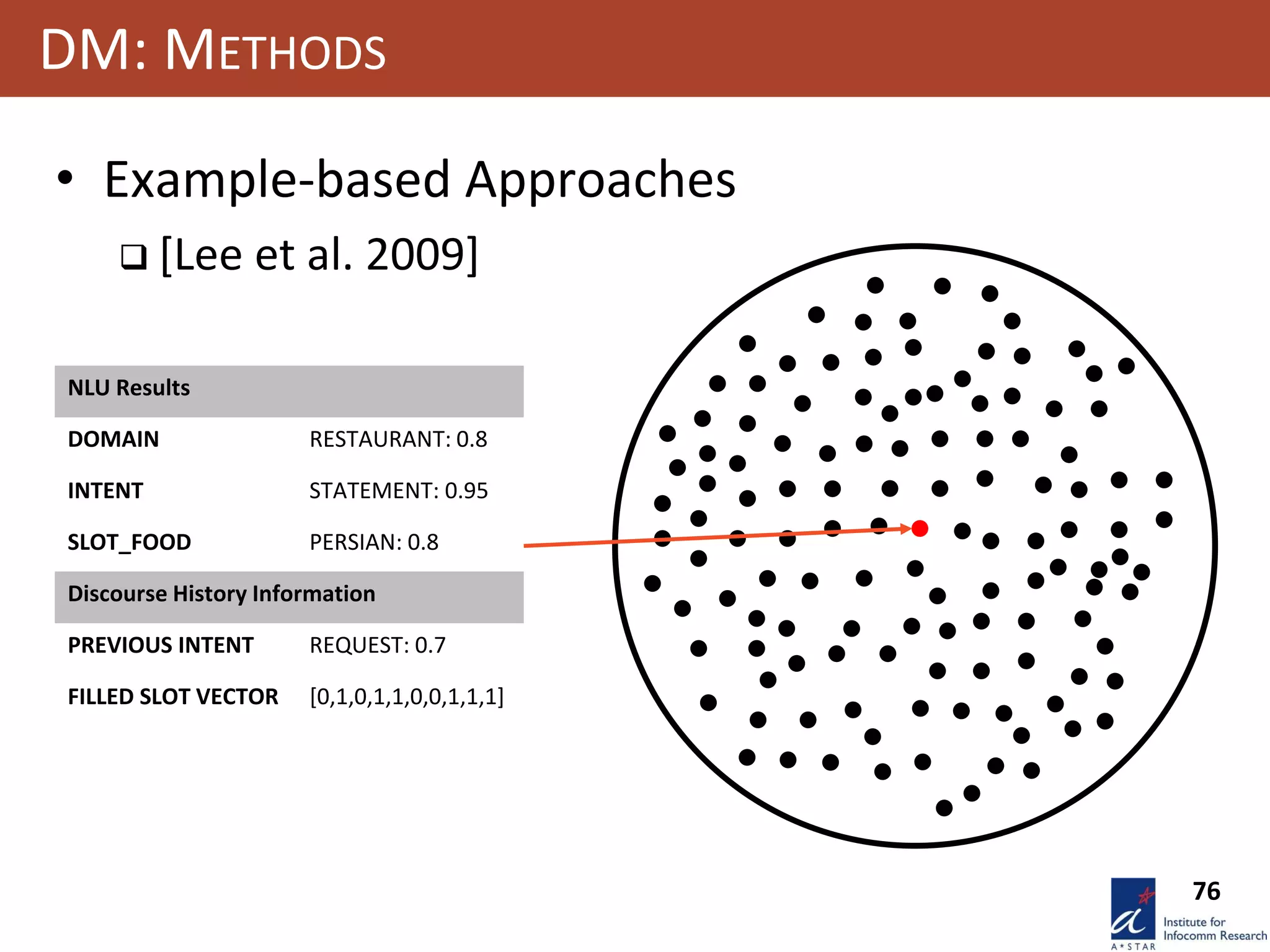 DM: METHODS

• Example-based Approaches
❑ [Lee et al. 2009]

| NLU Results | |
|---|---|
| DOMAIN | RESTAURANT: 0.8 |
| INTENT | STATEMENT: 0.95 |
| SLOT_FOOD | PERSIAN: 0.8 |
| Discourse History Information | |
| PREVIOUS INTENT | REQUEST: 0.7 |
| FILLED SLOT VECTOR | [0,1,0,1,1,0,0,1,1,1] |

76

A*STAR
Institute for Infocomm Research